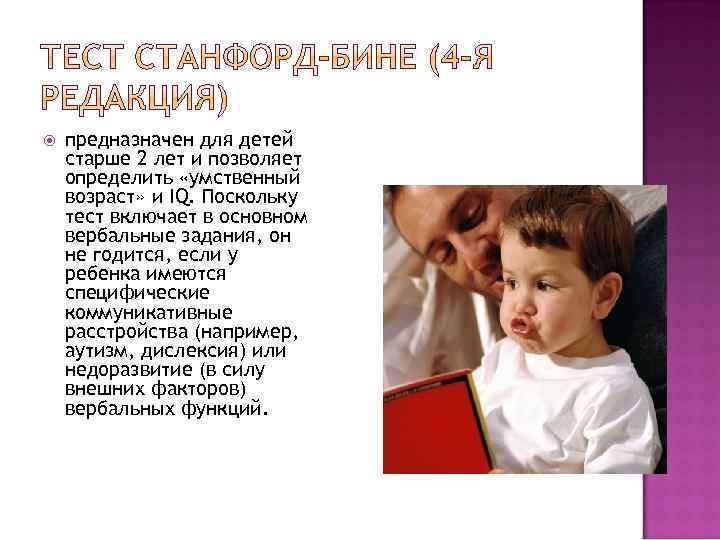 ТЕСТ СТАНФОРД-БИНЕ (4-Я РЕДАКЦИЯ)

предназначен для детей старше 2 лет и позволяет определить «умственный возраст» и IQ. Поскольку тест включает в основном вербальные задания, он не годится, если у ребенка имеются специфические коммуникативные расстройства (например, аутизм, дислексия) или недоразвитие (в силу внешних факторов) вербальных функций.